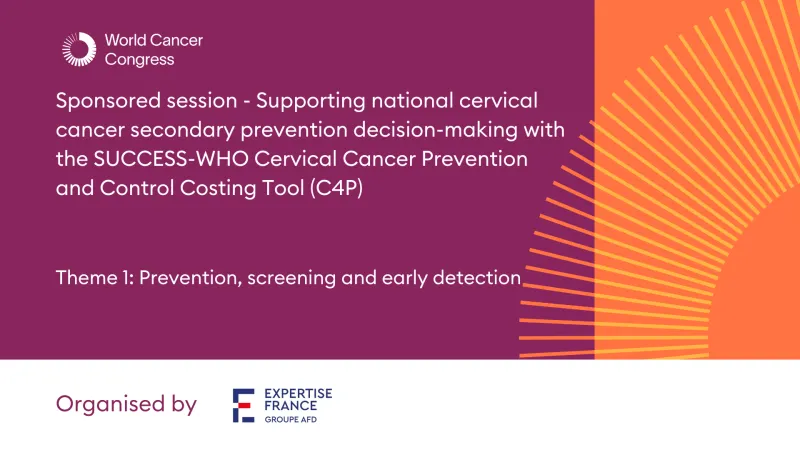 World Cancer Congress

Sponsored session - Supporting national cervical cancer secondary prevention decision-making with the SUCCESS-WHO Cervical Cancer Prevention and Control Costing Tool (C4P)

Theme 1: Prevention, screening and early detection

Organised by

EXPERTISE FRANCE
GROUPE AFD